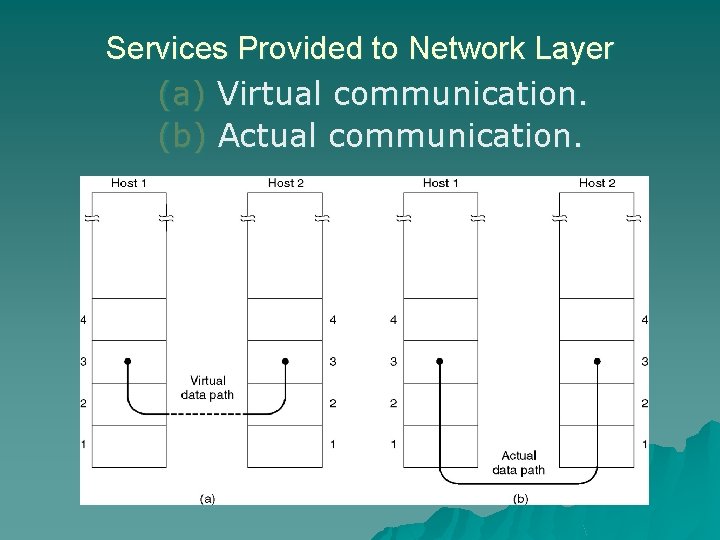 Services Provided to Network Layer

(a) Virtual communication.
(b) Actual communication.

Host 1

Host 2

4
3
2
1

Virtual data path

4
3
2
1

(a)

Host 1

Host 2

4
3
2
1

Actual data path

4
3
2
1

(b)